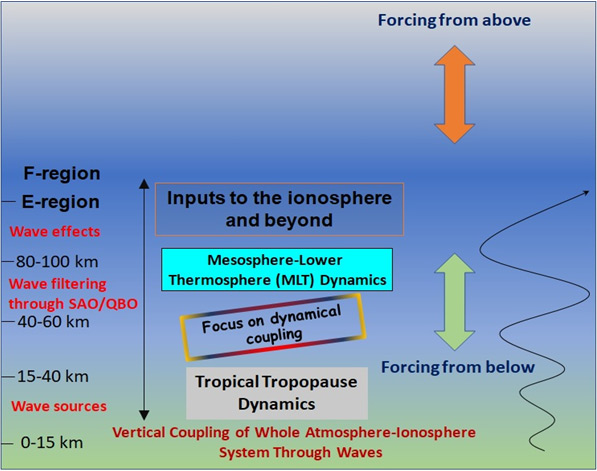 Forcing from above

F-region

E-region

Wave effects

80-100 km

Wave filtering through SAO/QBO

40-60 km

15-40 km

Wave sources

0-15 km

Inputs to the ionosphere and beyond

Mesosphere-Lower Thermosphere (MLT) Dynamics

Focus on dynamical coupling

Tropical Tropopause Dynamics

Forcing from below

Vertical Coupling of Whole Atmosphere-Ionosphere System Through Waves